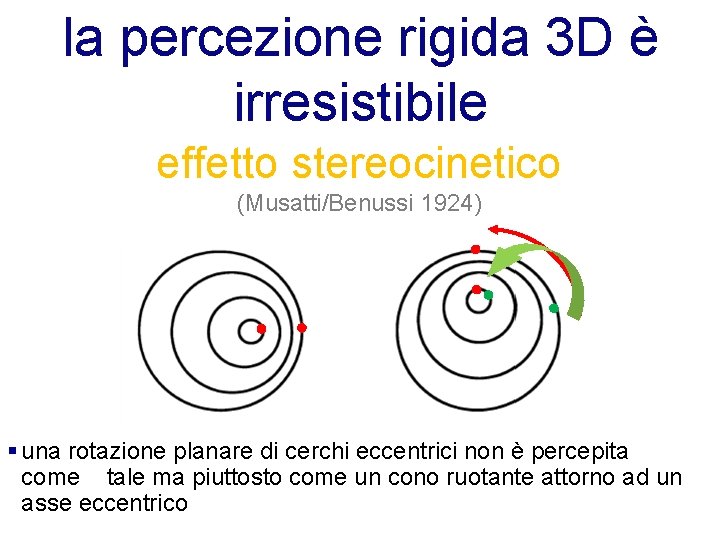 la percezione rigida 3D è irresistibile

effetto stereocinetico

(Musatti/Benussi 1924)

▪ una rotazione planare di cerchi eccentrici non è percepita come tale ma piuttosto come un cono ruotante attorno ad un asse eccentrico